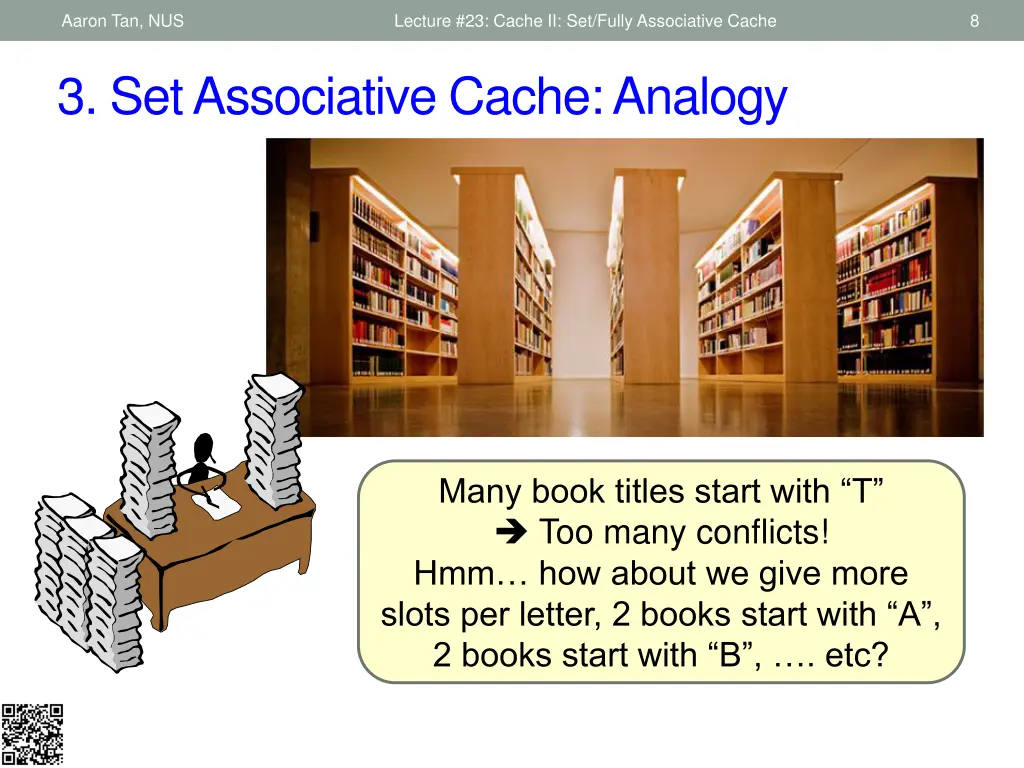 Aaron Tan, NUS Lecture #23: Cache II: Set/Fully Associative Cache 8

3. Set Associative Cache: Analogy

Many book titles start with “T”
➔ Too many conflicts!
Hmm… how about we give more slots per letter, 2 books start with “A”, 2 books start with “B”, …. etc?